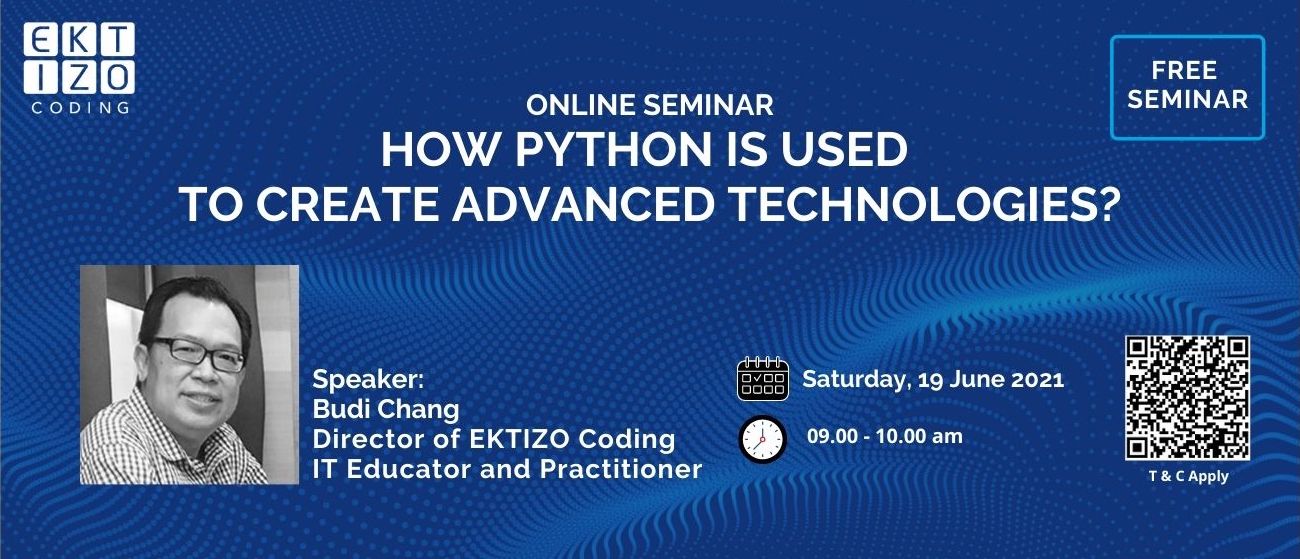 EKT
IZO
CODING

FREE SEMINAR

ONLINE SEMINAR
HOW PYTHON IS USED
TO CREATE ADVANCED TECHNOLOGIES?

Speaker:
Budi Chang
Director of EKTIZO Coding
IT Educator and Practitioner

Saturday, 19 June 2021

09.00 - 10.00 am

T & C Apply